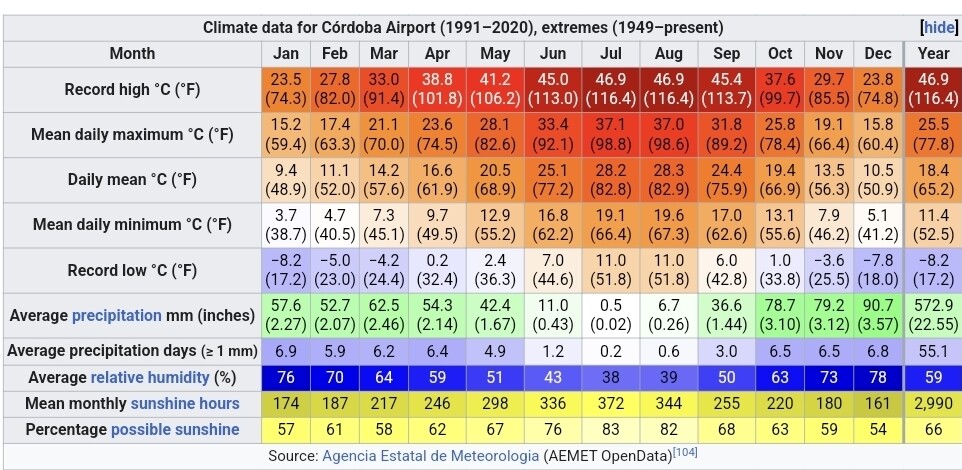 Climate data for Córdoba Airport (1991–2020), extremes (1949–present) [hide]

| Month | Jan | Feb | Mar | Apr | May | Jun | Jul | Aug | Sep | Oct | Nov | Dec | Year |
|---|---|---|---|---|---|---|---|---|---|---|---|---|---|
| Record high °C (°F) | 23.5 (74.3) | 27.8 (82.0) | 33.0 (91.4) | 38.8 (101.8) | 41.2 (106.2) | 45.0 (113.0) | 46.9 (116.4) | 46.9 (116.4) | 45.4 (113.7) | 37.6 (99.7) | 29.7 (85.5) | 23.8 (74.8) | 46.9 (116.4) |
| Mean daily maximum °C (°F) | 15.2 (59.4) | 17.4 (63.3) | 21.1 (70.0) | 23.6 (74.5) | 28.1 (82.6) | 33.4 (92.1) | 37.1 (98.8) | 37.0 (98.6) | 31.8 (89.2) | 25.8 (78.4) | 19.1 (66.4) | 15.8 (60.4) | 25.5 (77.8) |
| Daily mean °C (°F) | 9.4 (48.9) | 11.1 (52.0) | 14.2 (57.6) | 16.6 (61.9) | 20.5 (68.9) | 25.1 (77.2) | 28.2 (82.8) | 28.3 (82.9) | 24.4 (75.9) | 19.4 (66.9) | 13.5 (56.3) | 10.5 (50.9) | 18.4 (65.2) |
| Mean daily minimum °C (°F) | 3.7 (38.7) | 4.7 (40.5) | 7.3 (45.1) | 9.7 (49.5) | 12.9 (55.2) | 16.8 (62.2) | 19.1 (66.4) | 19.6 (67.3) | 17.0 (62.6) | 13.1 (55.6) | 7.9 (46.2) | 5.1 (41.2) | 11.4 (52.5) |
| Record low °C (°F) | −8.2 (17.2) | −5.0 (23.0) | −4.2 (24.4) | 0.2 (32.4) | 2.4 (36.3) | 7.0 (44.6) | 11.0 (51.8) | 11.0 (51.8) | 6.0 (42.8) | 1.0 (33.8) | −3.6 (25.5) | −7.8 (18.0) | −8.2 (17.2) |
| Average precipitation mm (inches) | 57.6 (2.27) | 52.7 (2.07) | 62.5 (2.46) | 54.3 (2.14) | 42.4 (1.67) | 11.0 (0.43) | 0.5 (0.02) | 6.7 (0.26) | 36.6 (1.44) | 78.7 (3.10) | 79.2 (3.12) | 90.7 (3.57) | 572.9 (22.55) |
| Average precipitation days (≥ 1 mm) | 6.9 | 5.9 | 6.2 | 6.4 | 4.9 | 1.2 | 0.2 | 0.6 | 3.0 | 6.5 | 6.5 | 6.8 | 55.1 |
| Average relative humidity (%) | 76 | 70 | 64 | 59 | 51 | 43 | 38 | 39 | 50 | 63 | 73 | 78 | 59 |
| Mean monthly sunshine hours | 174 | 187 | 217 | 246 | 298 | 336 | 372 | 344 | 255 | 220 | 180 | 161 | 2,990 |
| Percentage possible sunshine | 57 | 61 | 58 | 62 | 67 | 76 | 83 | 82 | 68 | 63 | 59 | 54 | 66 |

Source: Agencia Estatal de Meteorologia (AEMET OpenData)[104]